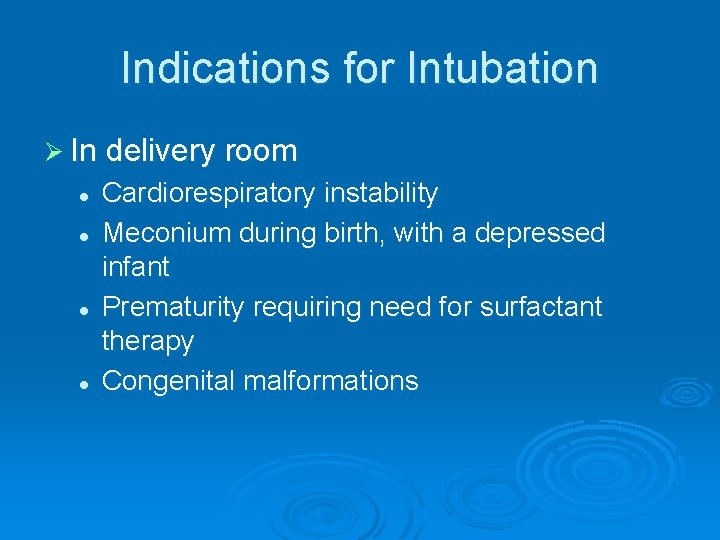 Indications for Intubation

➢ In delivery room

- Cardiorespiratory instability
- Meconium during birth, with a depressed infant
- Prematurity requiring need for surfactant therapy
- Congenital malformations